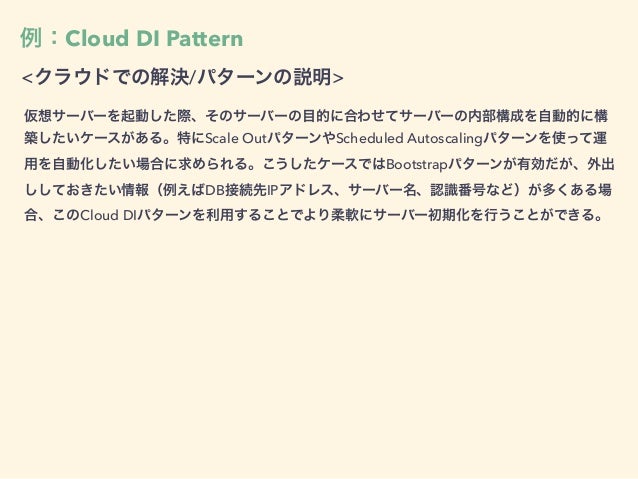 例：Cloud DI Pattern

<クラウドでの解決/パターンの説明>

仮想サーバーを起動した際、そのサーバーの目的に合わせてサーバーの内部構成を自動的に構築したいケースがある。特にScale OutパターンやScheduled Autoscalingパターンを使って運用を自動化したい場合に求められる。こうしたケースではBootstrapパターンが有効だが、外出ししておきたい情報（例えばDB接続先IPアドレス、サーバー名、認識番号など）が多くある場合、このCloud DIパターンを利用することでより柔軟にサーバー初期化を行うことができる。